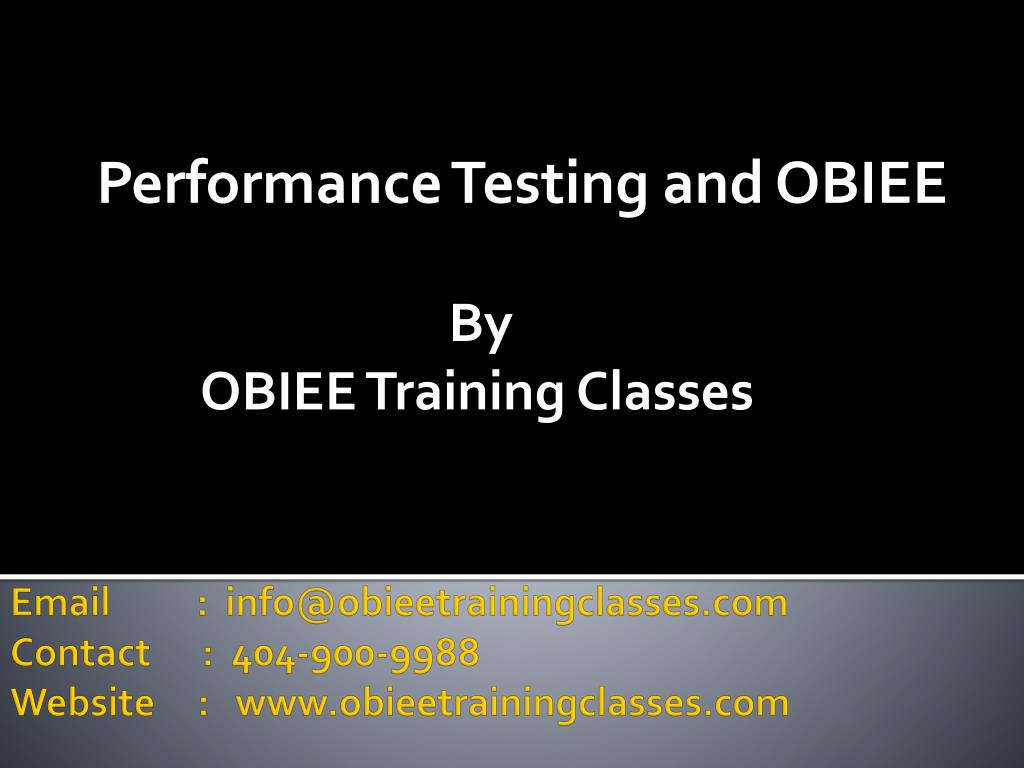 Performance Testing and OBIEE

By
OBIEE Training Classes

Email : info@obieetrainingclasses.com
Contact : 404-900-9988
Website : www.obieetrainingclasses.com